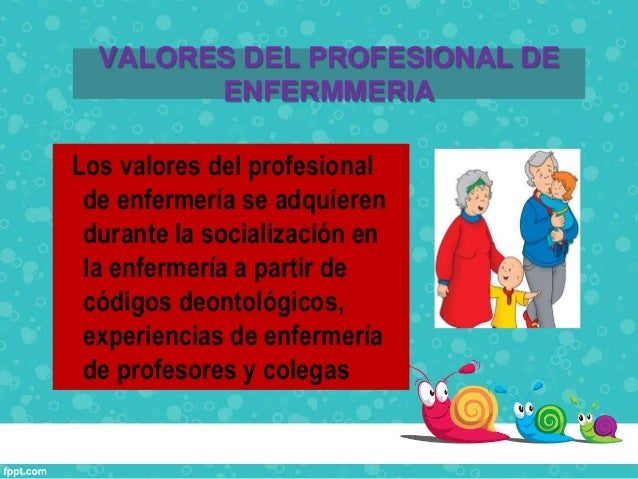 VALORES DEL PROFESIONAL DE ENFERMMERIA

Los valores del profesional de enfermería se adquieren durante la socialización en la enfermería a partir de códigos deontológicos, experiencias de enfermería de profesores y colegas

fppt.com